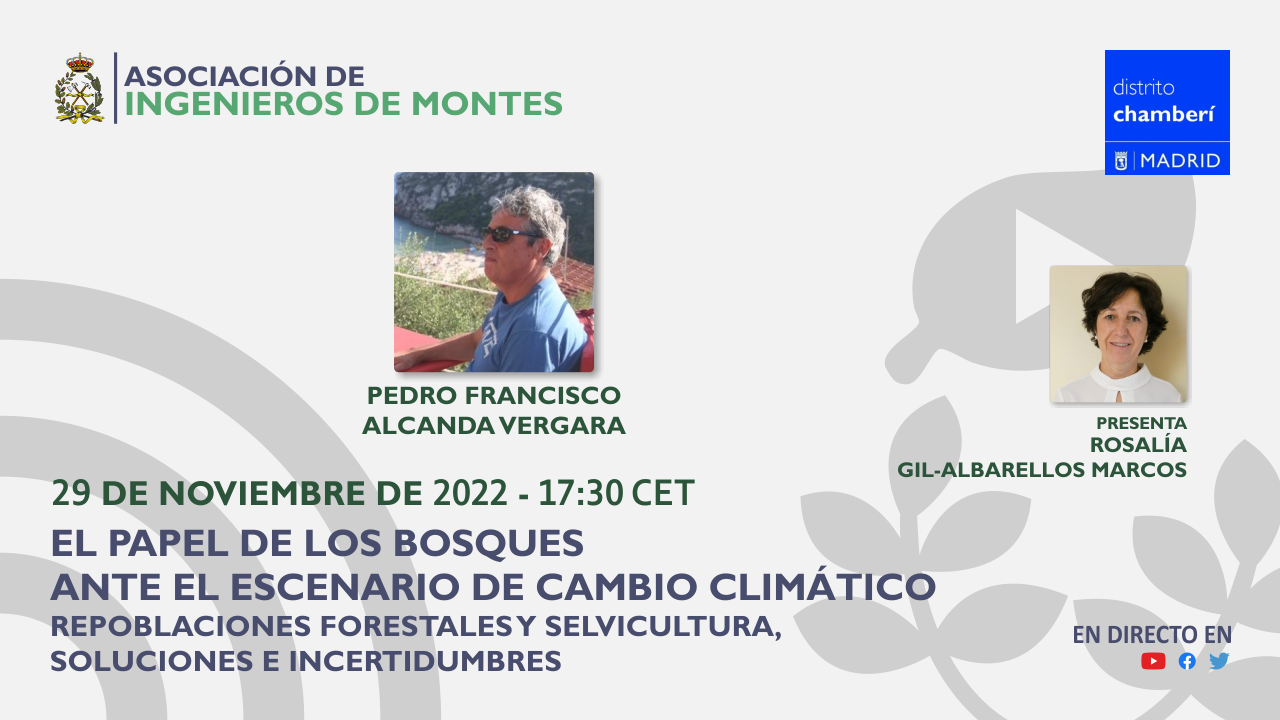 ASOCIACIÓN DE
INGENIEROS DE MONTES

distrito
chamberí
MADRID

PEDRO FRANCISCO
ALCANDA VERGARA

PRESENTA
ROSALÍA
GIL-ALBARELLOS MARCOS

29 DE NOVIEMBRE DE 2022 - 17:30 CET
EL PAPEL DE LOS BOSQUES
ANTE EL ESCENARIO DE CAMBIO CLIMÁTICO
REPOBLACIONES FORESTALES Y SELVICULTURA, SOLUCIONES E INCERTIDUMBRES

EN DIRECTO EN